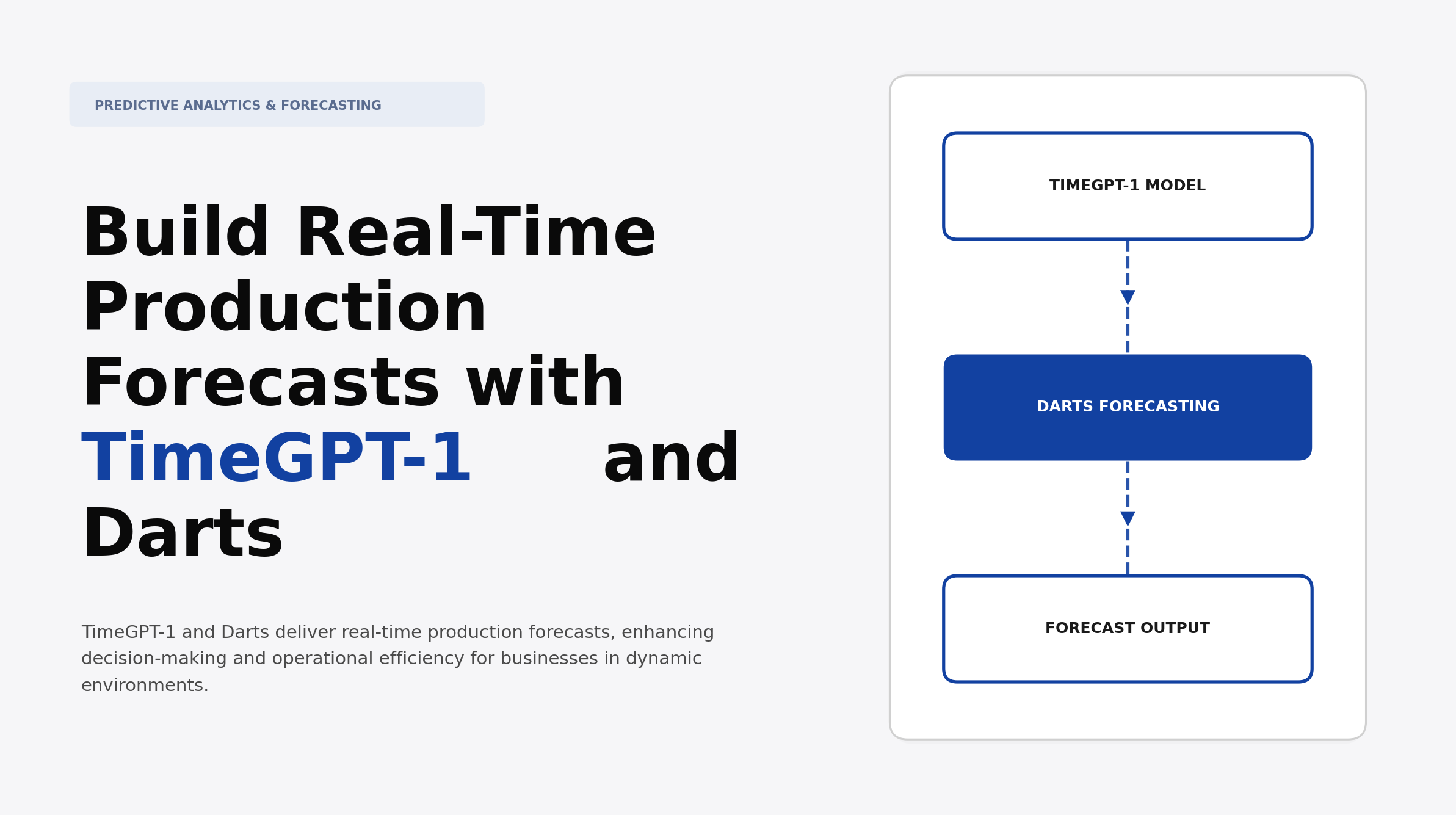 PREDICTIVE ANALYTICS & FORECASTING

Build Real-Time Production Forecasts with TimeGPT-1 and Darts

TimeGPT-1 and Darts deliver real-time production forecasts, enhancing decision-making and operational efficiency for businesses in dynamic environments.

TIMEGPT-1 MODEL

DARTS FORECASTING

FORECAST OUTPUT